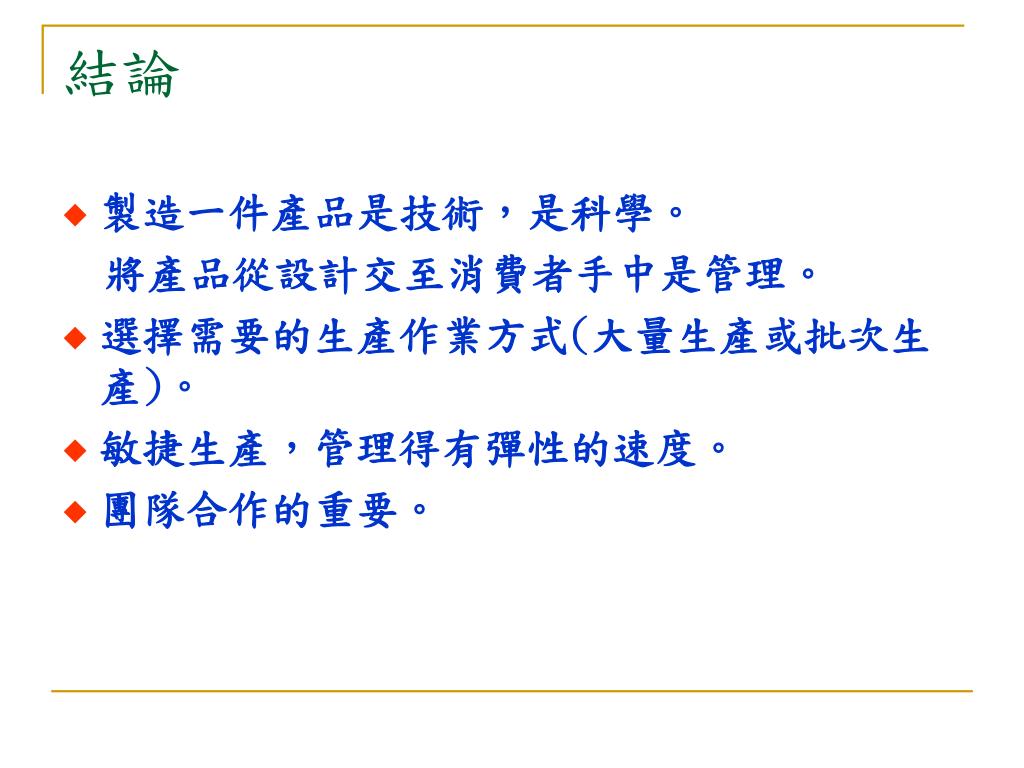 結論

◆ 製造一件產品是技術，是科學。
將產品從設計交至消費者手中是管理。

◆ 選擇需要的生產作業方式(大量生產或批次生產)。

◆ 敏捷生產，管理得有彈性的速度。

◆ 團隊合作的重要。